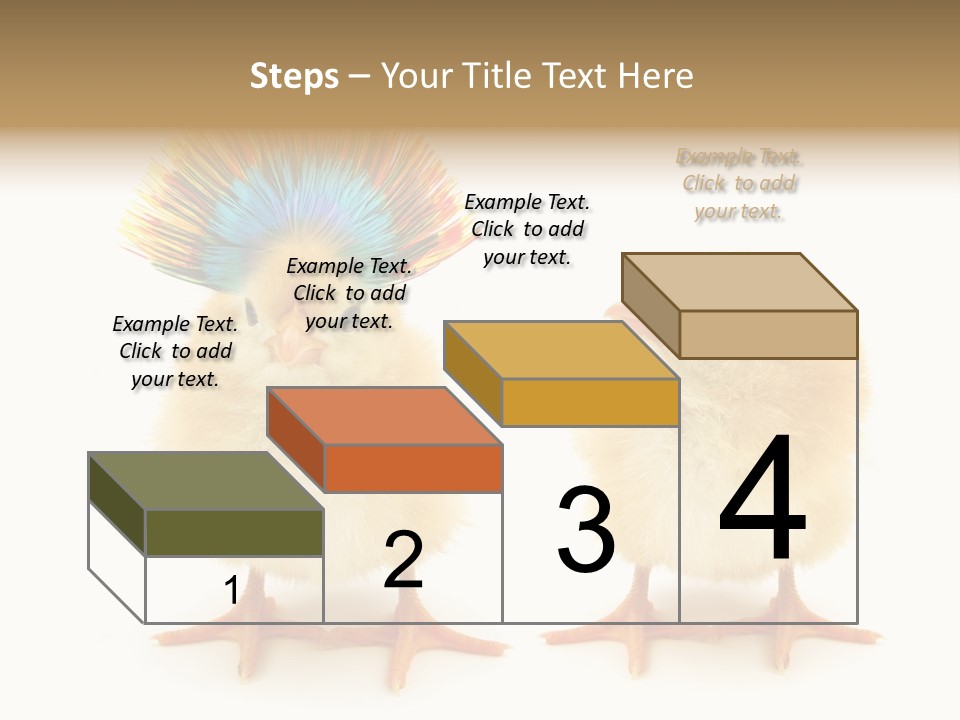 Steps – Your Title Text Here

Example Text. Click to add your text.

Example Text. Click to add your text.

Example Text. Click to add your text.

Example Text. Click to add your text.

1

2

3

4